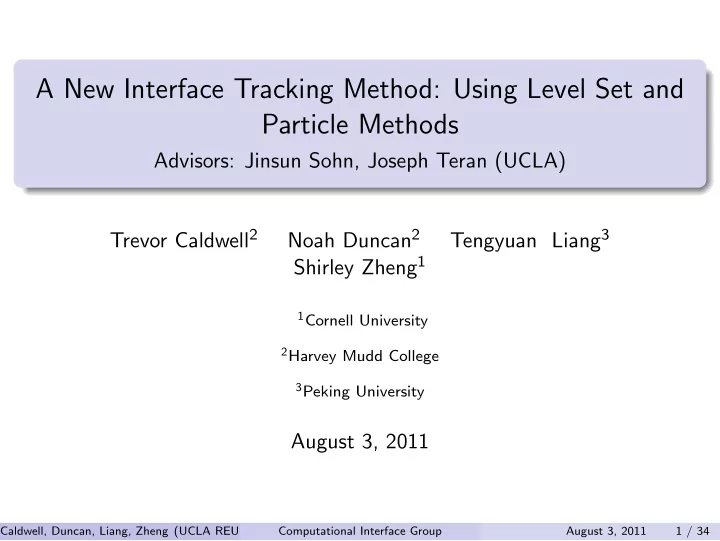 A New Interface Tracking Method: Using Level Set and Particle Methods

Advisors: Jinsun Sohn, Joseph Teran (UCLA)

Trevor Caldwell$^2$ Noah Duncan$^2$ Tengyuan Liang$^3$ Shirley Zheng$^1$

$^1$Cornell University

$^2$Harvey Mudd College

$^3$Peking University

August 3, 2011

Caldwell, Duncan, Liang, Zheng (UCLA REU Computational Interface Group August 3, 2011 1 / 34